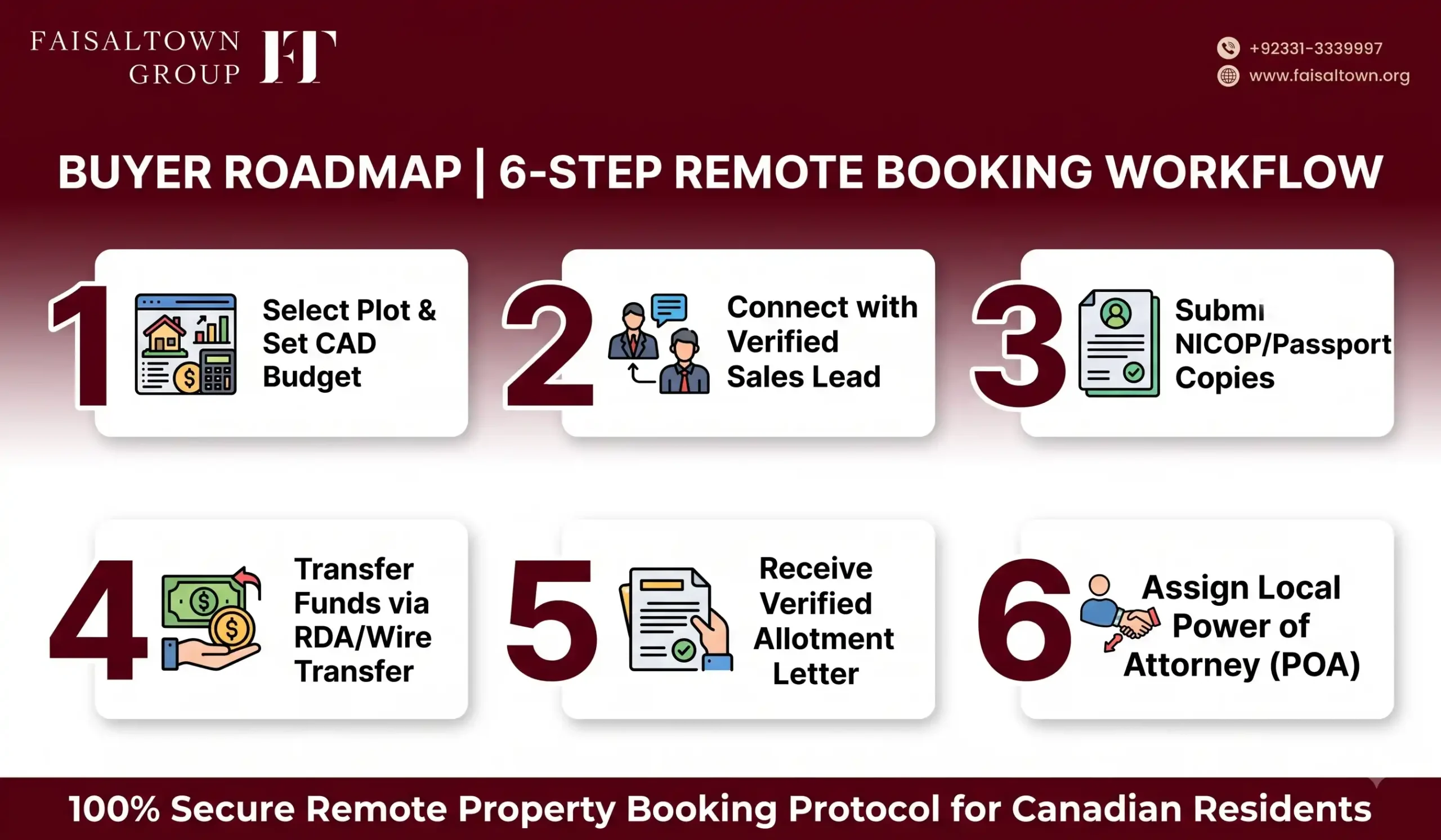 FAISALTOWN GROUP FT

+92331-3339997
www.faisaltown.org

BUYER ROADMAP | 6-STEP REMOTE BOOKING WORKFLOW

1 Select Plot & Set CAD Budget

2 Connect with Verified Sales Lead

3 Submı NICOP/Passport Copies

4 Transfer Funds via RDA/Wire Transfer

5 Receive Verified Allotment Letter

6 Assign Local Power of Attorney (POA)

100% Secure Remote Property Booking Protocol for Canadian Residents